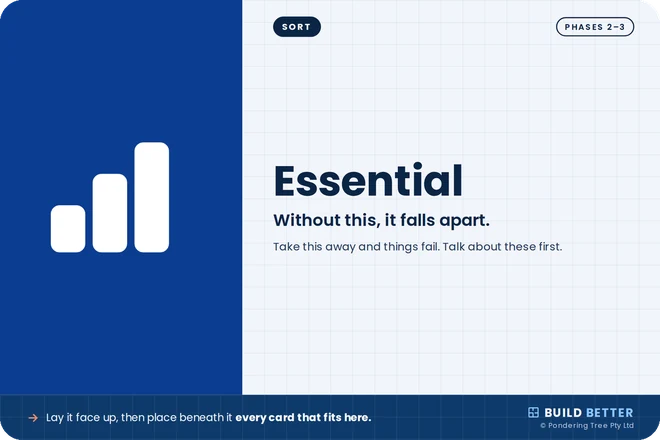 SORT

PHASES 2–3

Essential

Without this, it falls apart.

Take this away and things fail. Talk about these first.

→ Lay it face up, then place beneath it every card that fits here.

BUILD BETTER
© Pondering Tree Pty Ltd